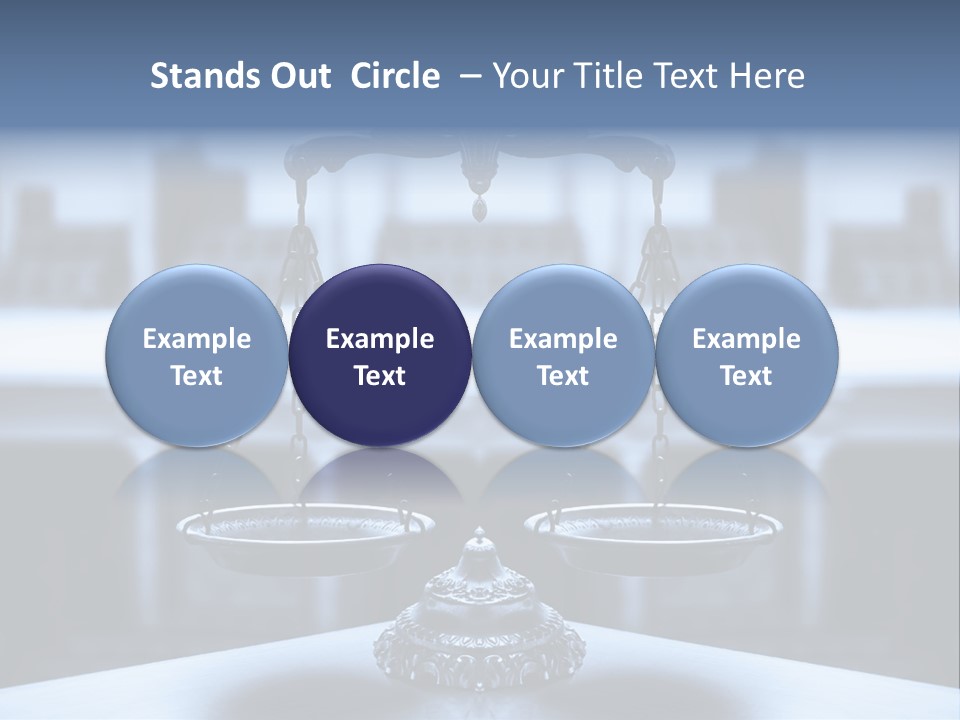 Stands Out Circle – Your Title Text Here

Example Text

Example Text

Example Text

Example Text